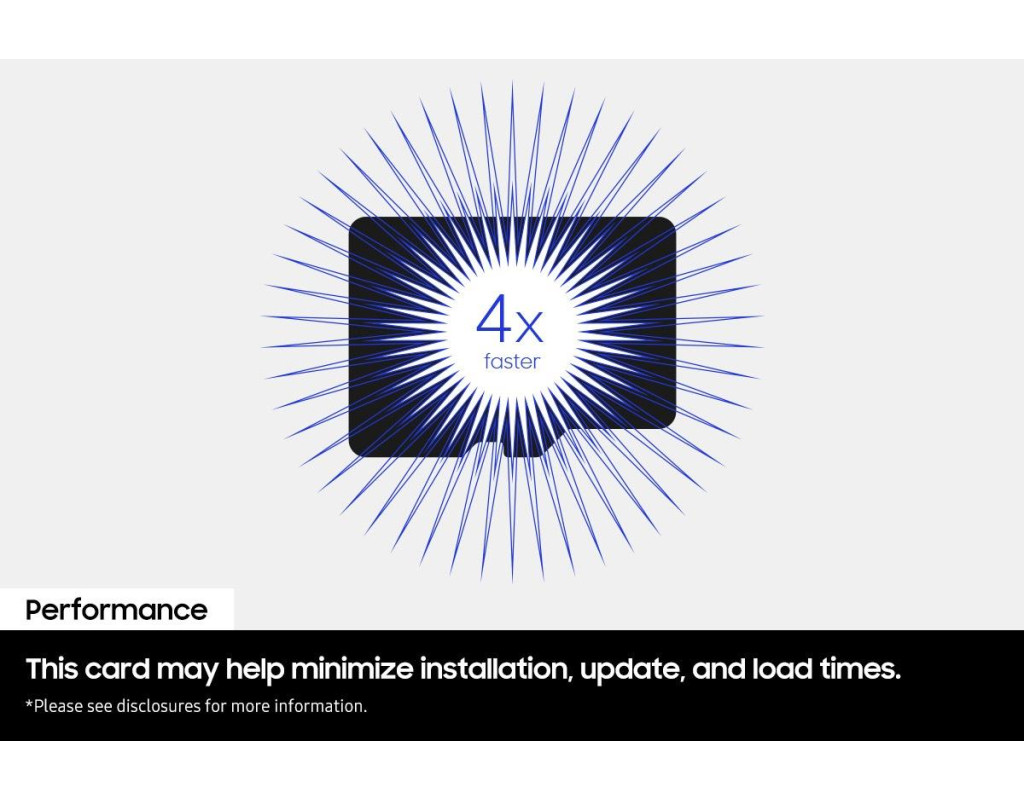 4x
faster

Performance

This card may help minimize installation, update, and load times.

*Please see disclosures for more information.